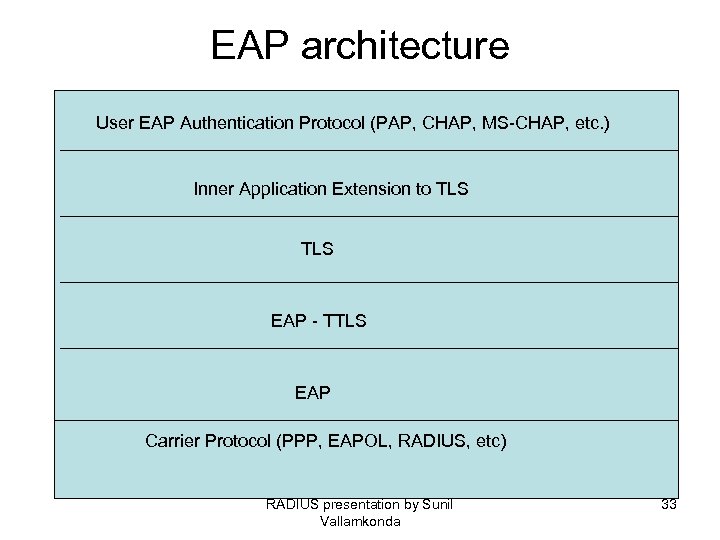 EAP architecture

User EAP Authentication Protocol (PAP, CHAP, MS-CHAP, etc.)

Inner Application Extension to TLS

TLS

EAP - TTLS

EAP

Carrier Protocol (PPP, EAPOL, RADIUS, etc)

RADIUS presentation by Sunil Vallamkonda

33